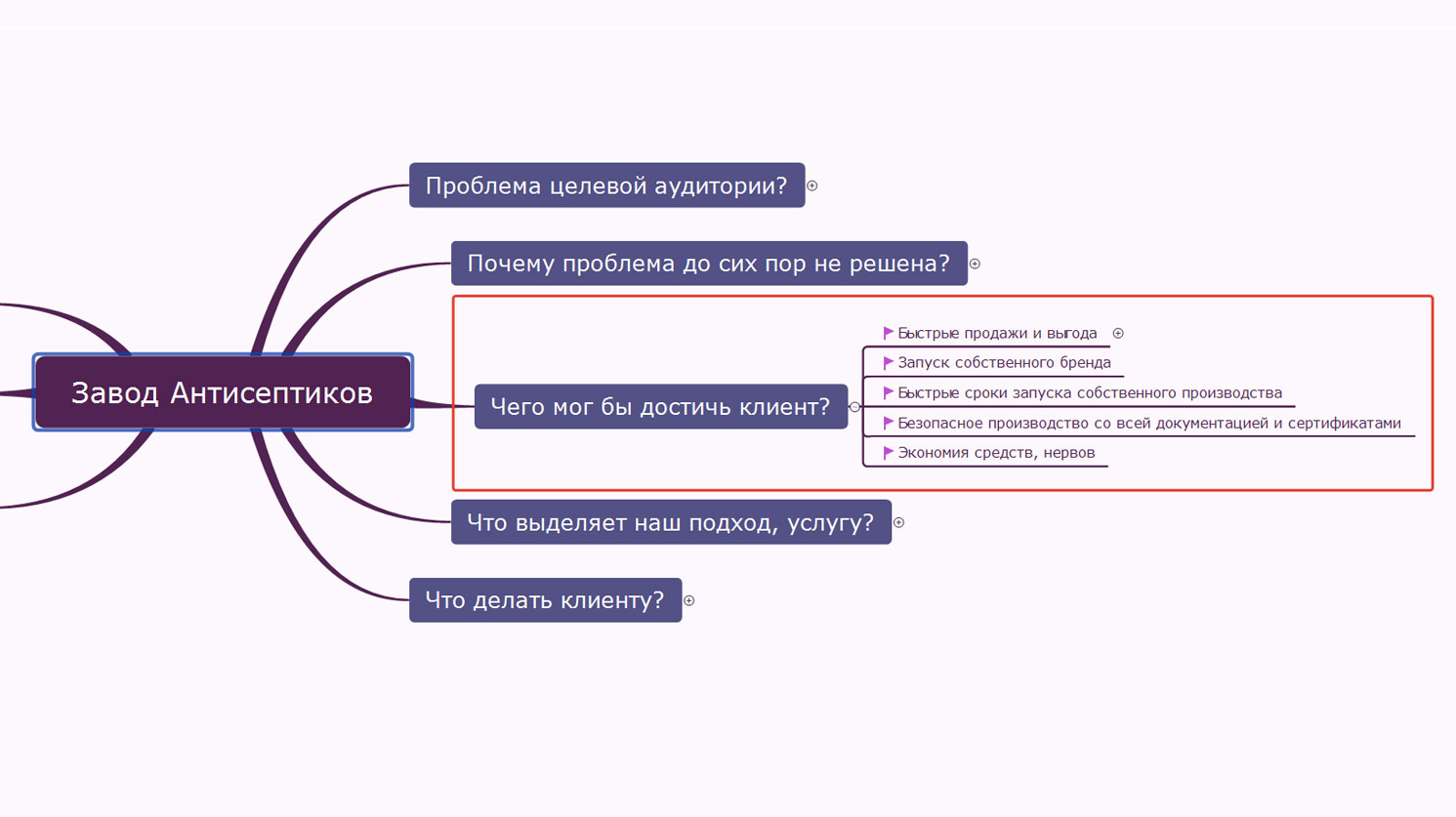 Завод Антисептиков

Проблема целевой аудитории?

Почему проблема до сих пор не решена?

Чего мог бы достичь клиент?

Быстрые продажи и выгода

Запуск собственного бренда

Быстрые сроки запуска собственного производства

Безопасное производство со всей документацией и сертификатами

Экономия средств, нервов

Что выделяет наш подход, услугу?

Что делать клиенту?